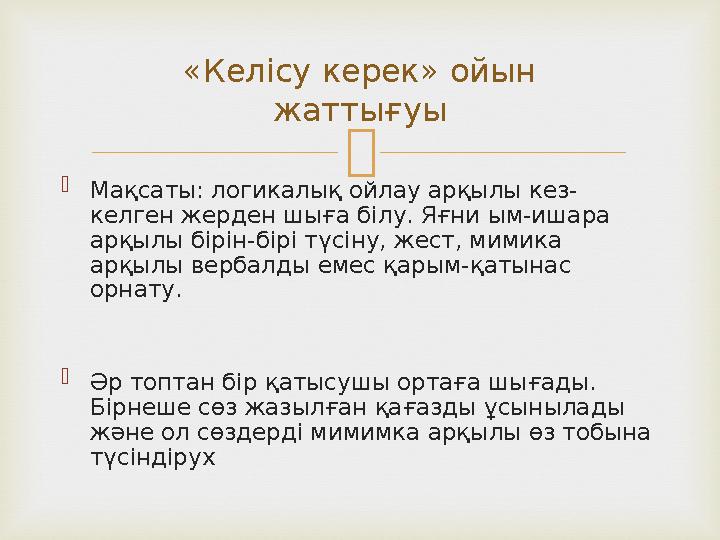 «Келісу керек» ойын жаттығуы

Мақсаты: логикалық ойлау арқылы кез-келген жерден шыға білу. Яғни ым-ишара арқылы бірін-бірі түсіну, жест, мимика арқылы вербалды емес қарым-қатынас орнату.

Әр топтан бір қатысушы ортаға шығады. Бірнеше сөз жазылған қағазды ұсынылады және ол сөздерді мимимка арқылы өз тобына түсіндірух